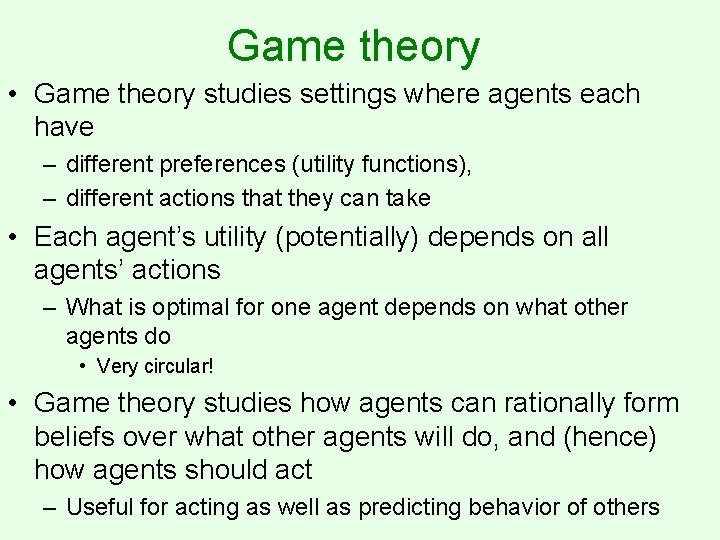 Game theory

• Game theory studies settings where agents each have
– different preferences (utility functions),
– different actions that they can take

• Each agent's utility (potentially) depends on all agents' actions
– What is optimal for one agent depends on what other agents do
• Very circular!

• Game theory studies how agents can rationally form beliefs over what other agents will do, and (hence) how agents should act
– Useful for acting as well as predicting behavior of others